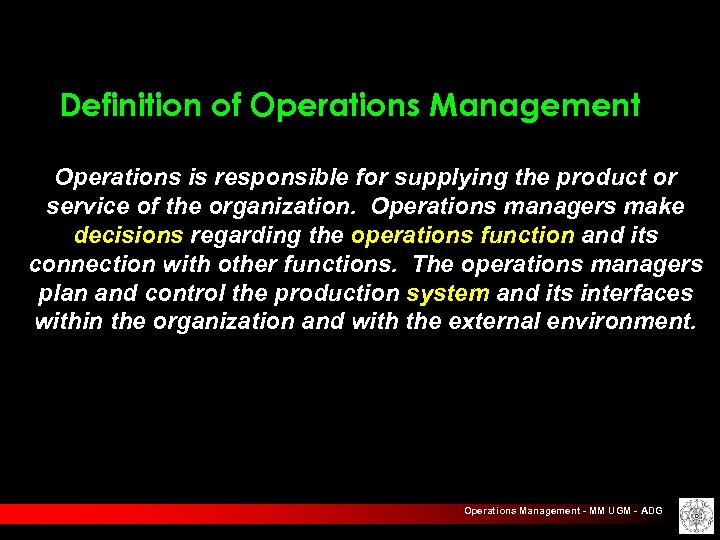 Definition of Operations Management

Operations is responsible for supplying the product or service of the organization. Operations managers make decisions regarding the operations function and its connection with other functions. The operations managers plan and control the production system and its interfaces within the organization and with the external environment.

Operations Management - MM UGM - ADG